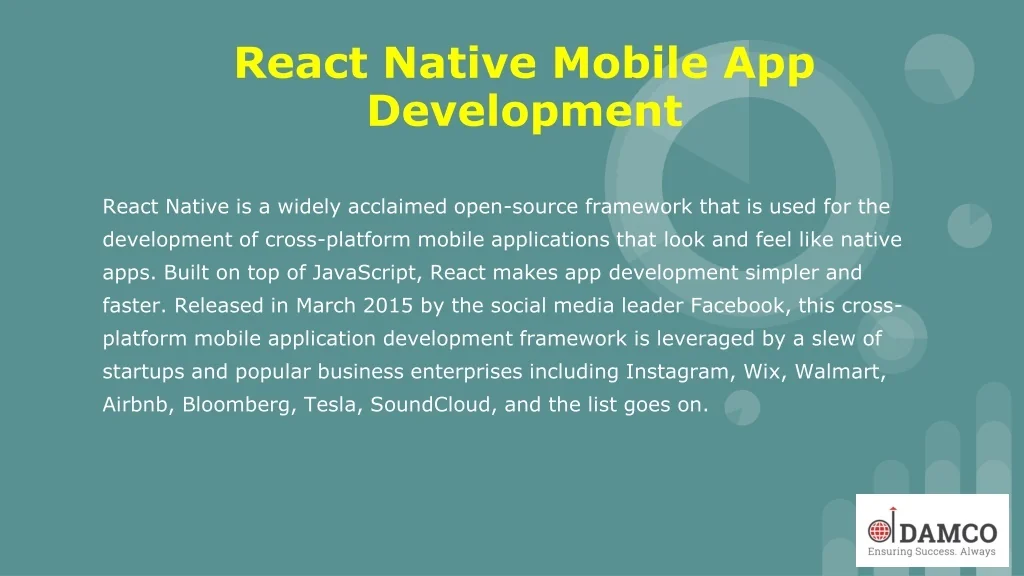 React Native Mobile App Development

React Native is a widely acclaimed open-source framework that is used for the development of cross-platform mobile applications that look and feel like native apps. Built on top of JavaScript, React makes app development simpler and faster. Released in March 2015 by the social media leader Facebook, this cross-platform mobile application development framework is leveraged by a slew of startups and popular business enterprises including Instagram, Wix, Walmart, Airbnb, Bloomberg, Tesla, SoundCloud, and the list goes on.

DAMCO
Ensuring Success. Always